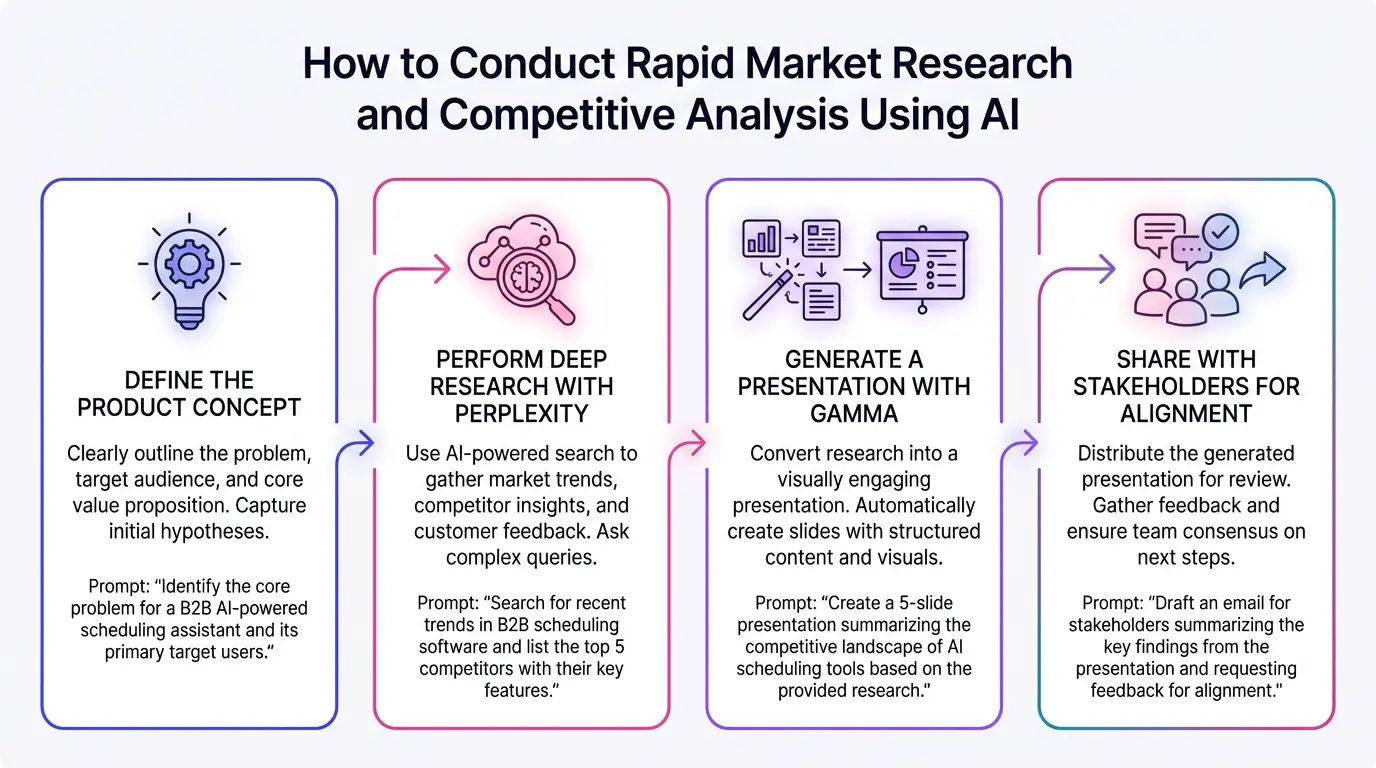 How to Conduct Rapid Market Research and Competitive Analysis Using AI

DEFINE THE PRODUCT CONCEPT

Clearly outline the problem, target audience, and core value proposition. Capture initial hypotheses.

Prompt: "Identify the core problem for a B2B AI-powered scheduling assistant and its primary target users."

PERFORM DEEP RESEARCH WITH PERPLEXITY

Use AI-powered search to gather market trends, competitor insights, and customer feedback. Ask complex queries.

Prompt: "Search for recent trends in B2B scheduling software and list the top 5 competitors with their key features."

GENERATE A PRESENTATION WITH GAMMA

Convert research into a visually engaging presentation. Automatically create slides with structured content and visuals.

Prompt: "Create a 5-slide presentation summarizing the competitive landscape of AI scheduling tools based on the provided research."

SHARE WITH STAKEHOLDERS FOR ALIGNMENT

Distribute the generated presentation for review. Gather feedback and ensure team consensus on next steps.

Prompt: "Draft an email for stakeholders summarizing the key findings from the presentation and requesting feedback for alignment."